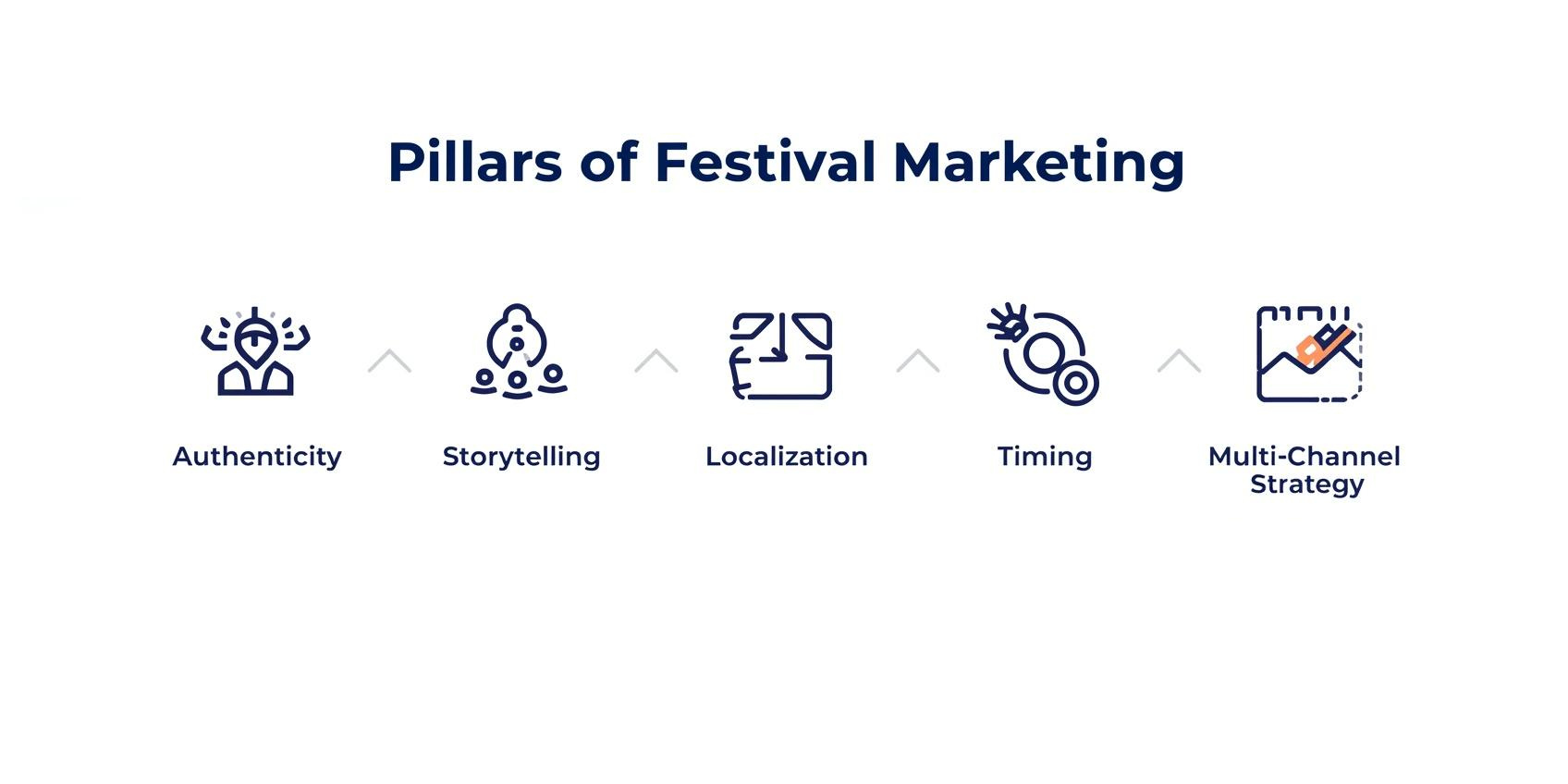 Pillars of Festival Marketing

Authenticity

Storytelling

Localization

Timing

Multi-Channel Strategy